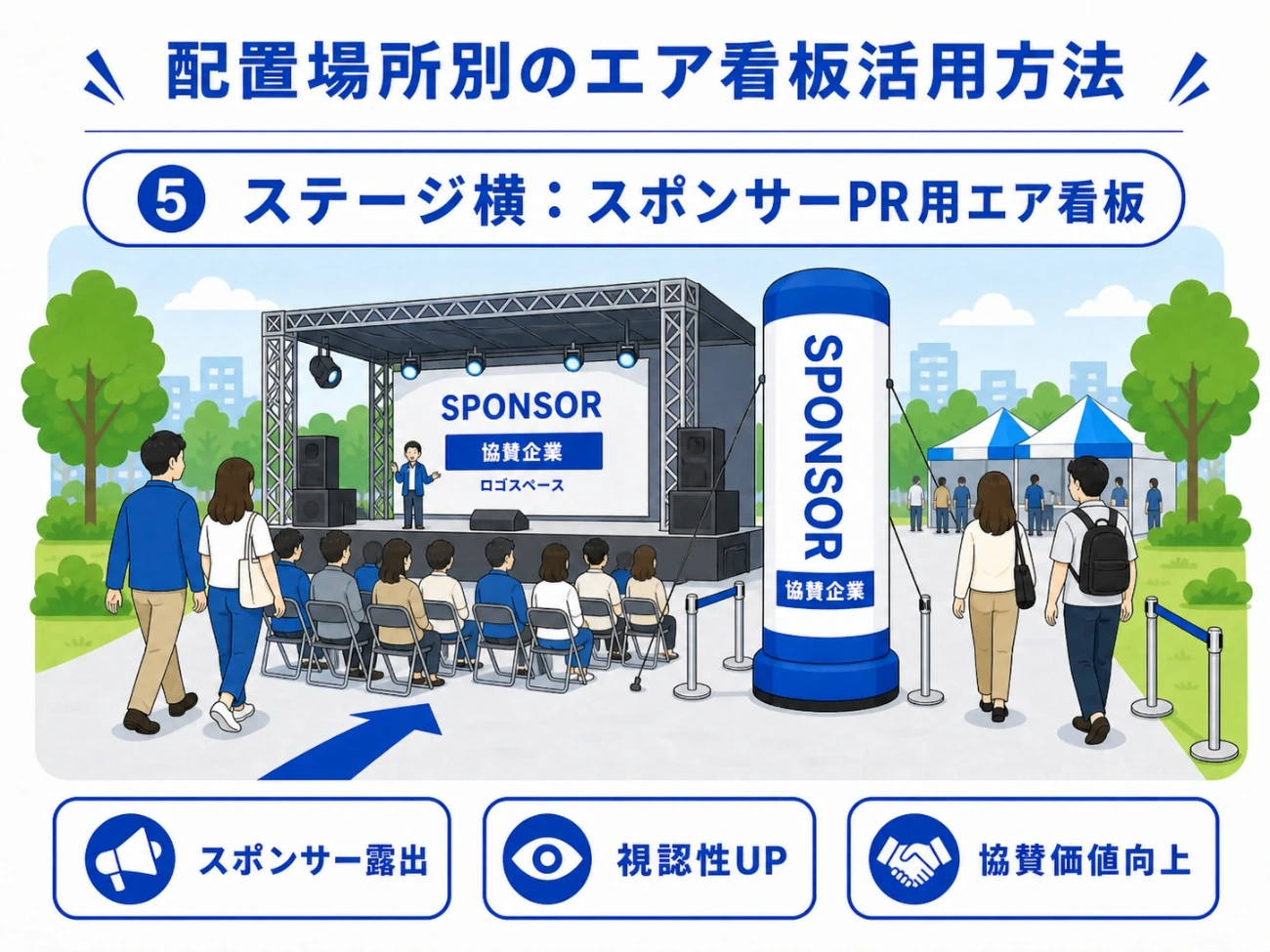 配置場所別のエア看板活用方法

5 ステージ横：スポンサーPR用エア看板

SPONSOR
協賛企業
ロゴスペース

SPONSOR
協賛企業

スポンサー露出

視認性UP

協賛価値向上